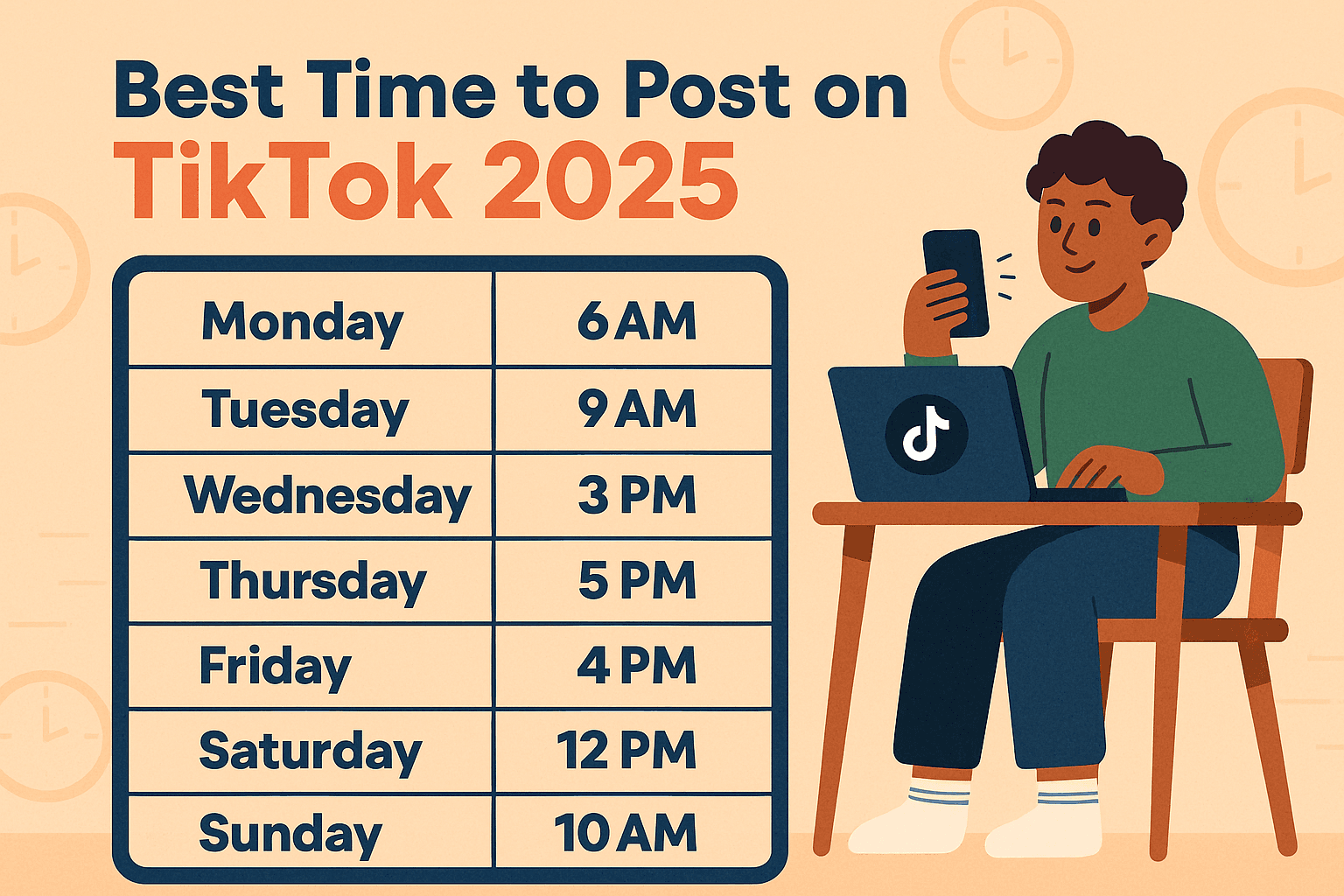 Best Time to Post on
TikTok 2025

| Monday | 6 AM |
|---|---|
| Tuesday | 9 AM |
| Wednesday | 3 PM |
| Thursday | 5 PM |
| Friday | 4 PM |
| Saturday | 12 PM |
| Sunday | 10 AM |